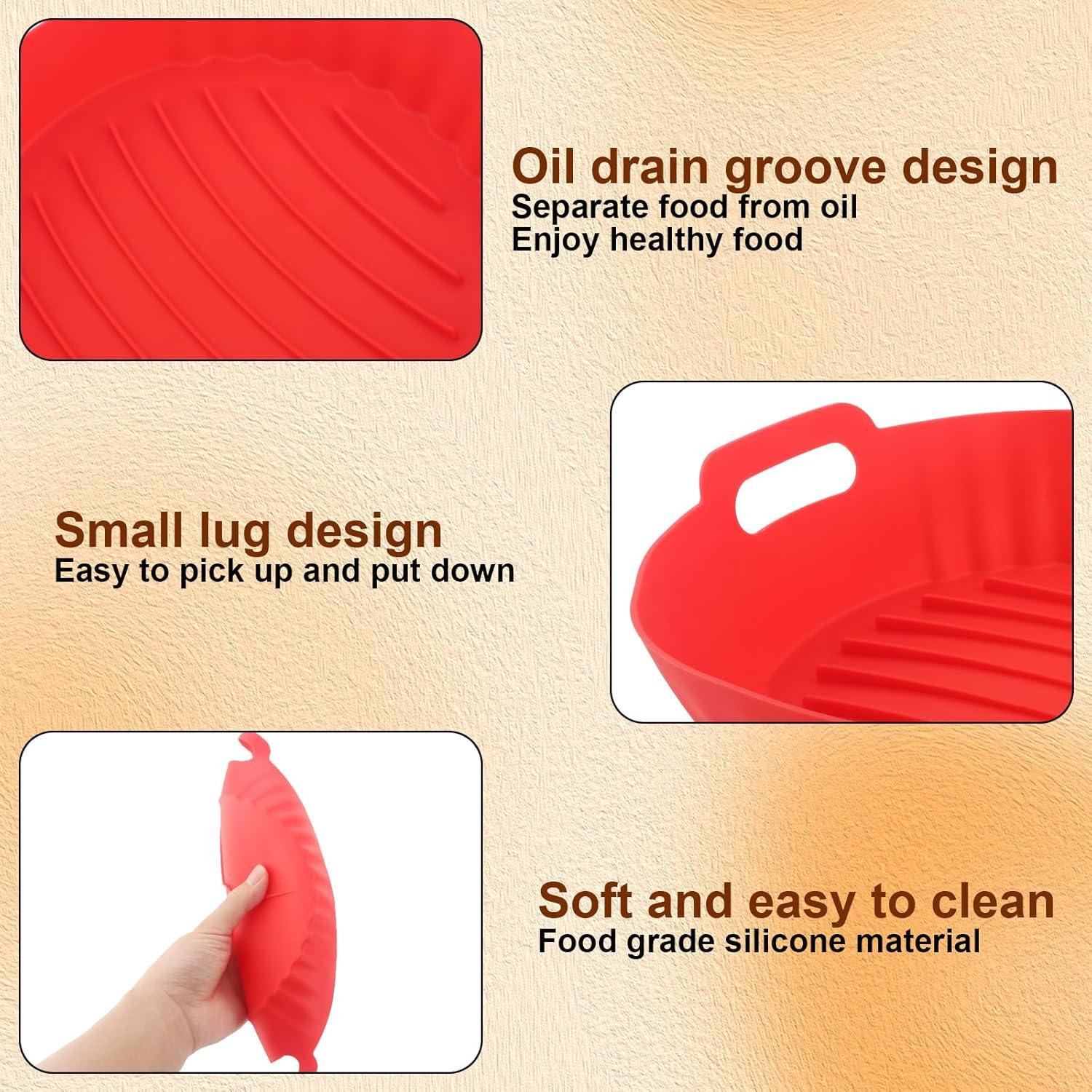 Oil drain groove design
Separate food from oil
Enjoy healthy food

Small lug design
Easy to pick up and put down

Soft and easy to clean
Food grade silicone material